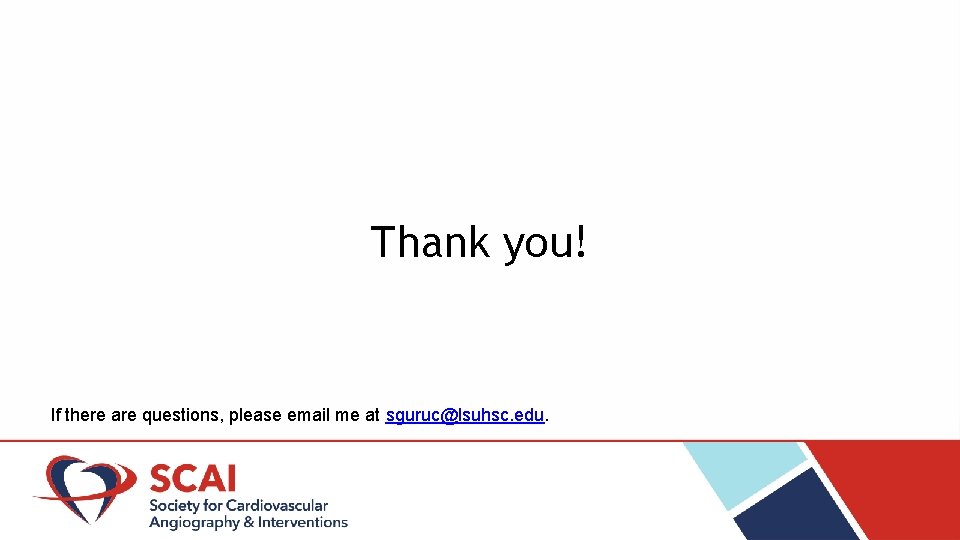 Thank you!

If there are questions, please email me at sguruc@lsuhsc.edu.

SCAI
Society for Cardiovascular Angiography & Interventions